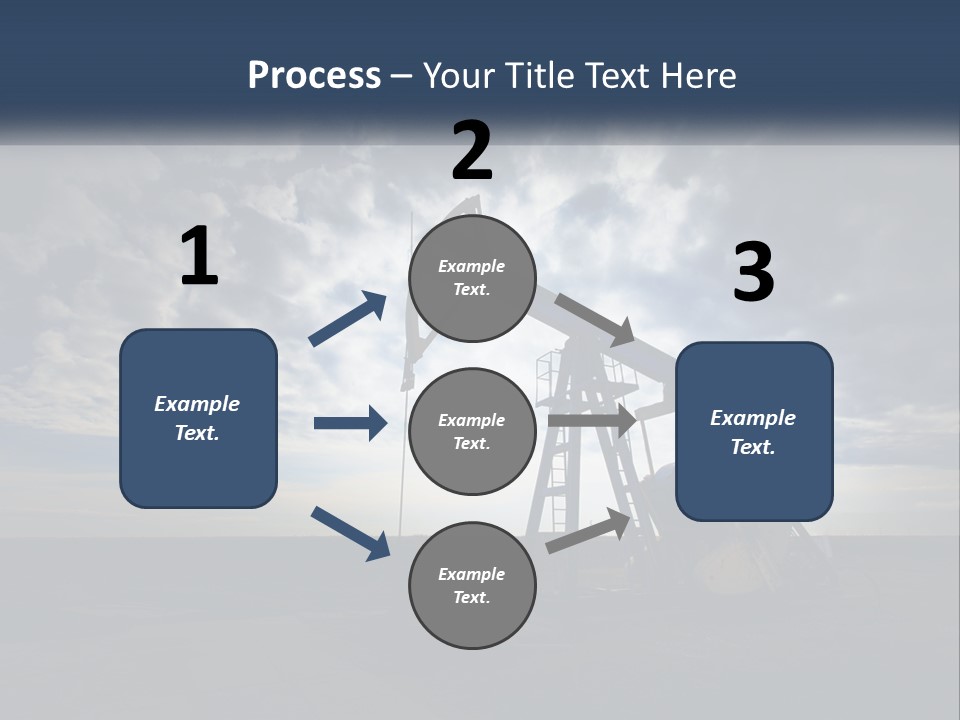 Process – Your Title Text Here

1

Example Text.

2

Example Text.

Example Text.

Example Text.

3

Example Text.